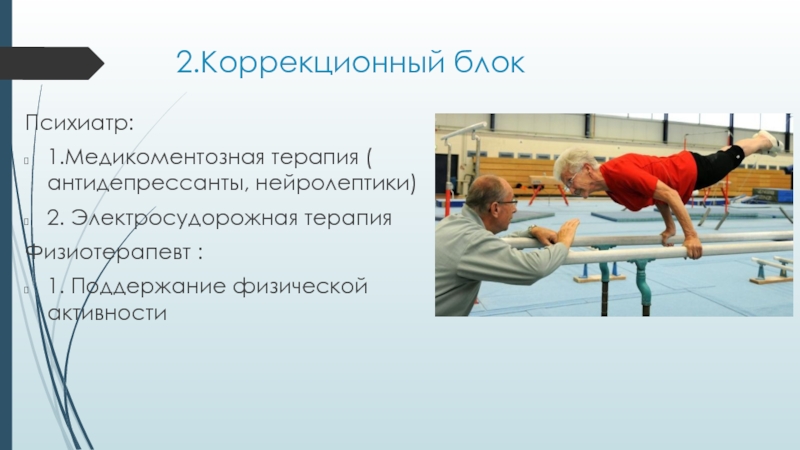 2.Коррекционный блок

Психиатр:

1.Медикоментозная терапия ( антидепрессанты, нейролептики)

2. Электросудорожная терапия

Физиотерапевт :

1. Поддержание физической активности